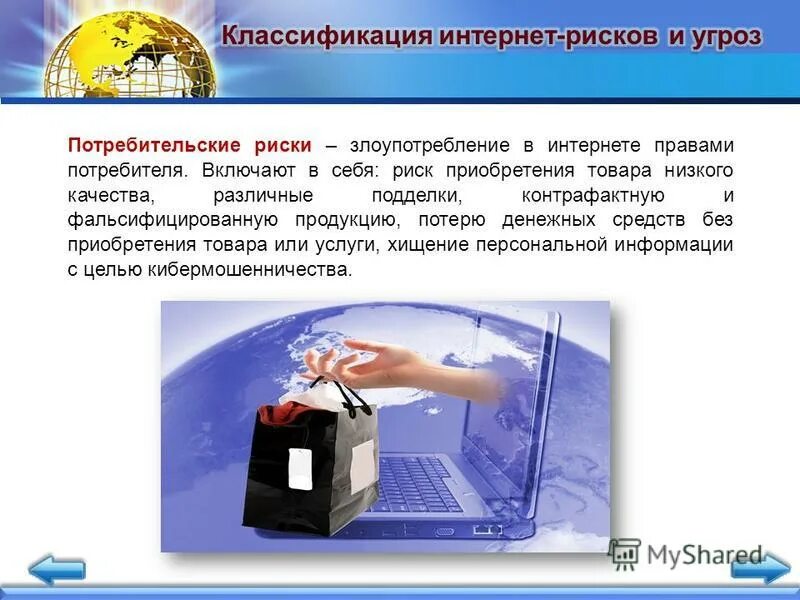 Классификация интернет-рисков и угроз

Потребительские риски – злоупотребление в интернете правами потребителя. Включают в себя: риск приобретения товара низкого качества, различные подделки, контрафактную и фальсифицированную продукцию, потерю денежных средств без приобретения товара или услуги, хищение персональной информации с целью кибермошенничества.

MyShared